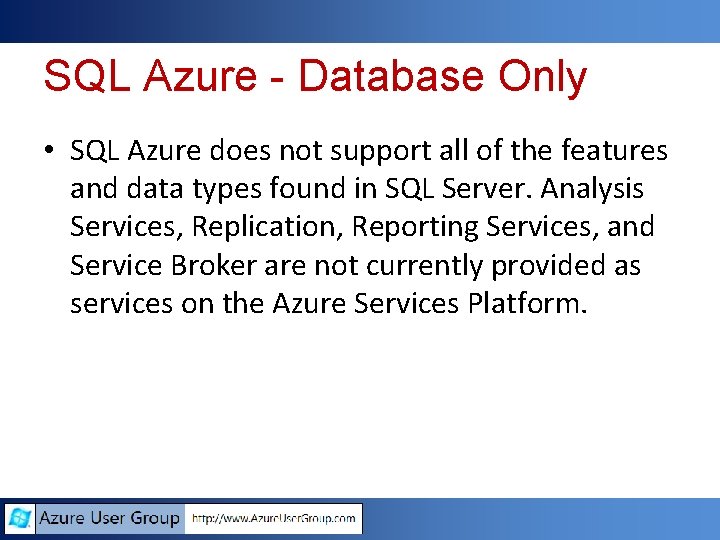 SQL Azure - Database Only

• SQL Azure does not support all of the features and data types found in SQL Server. Analysis Services, Replication, Reporting Services, and Service Broker are not currently provided as services on the Azure Services Platform.

Azure User Group http://www.AzureUserGroup.com